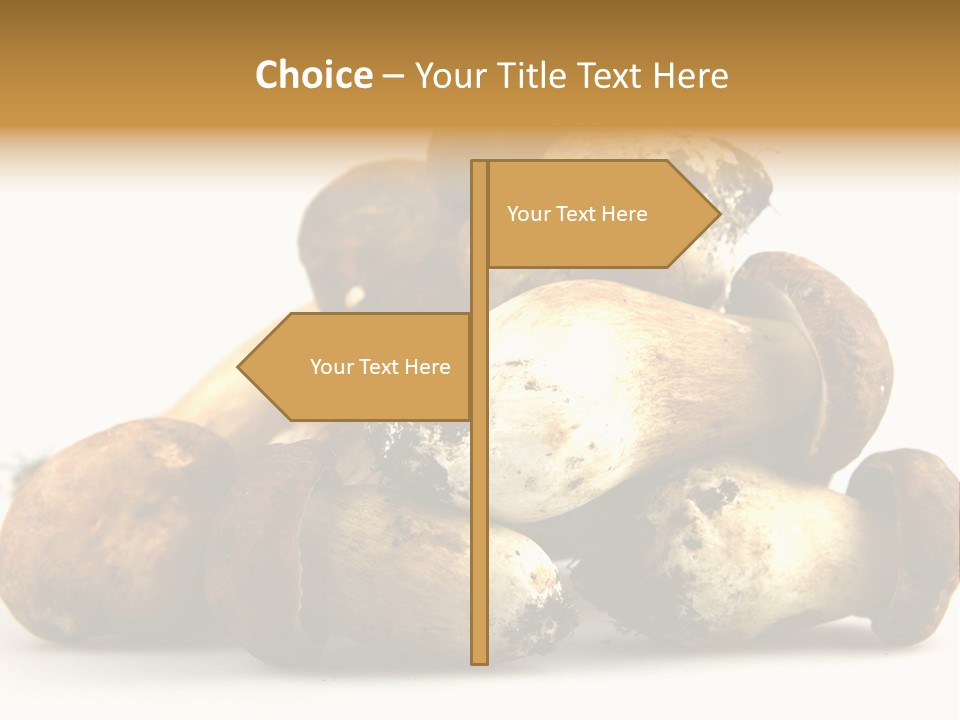 Choice – Your Title Text Here

Your Text Here

Your Text Here